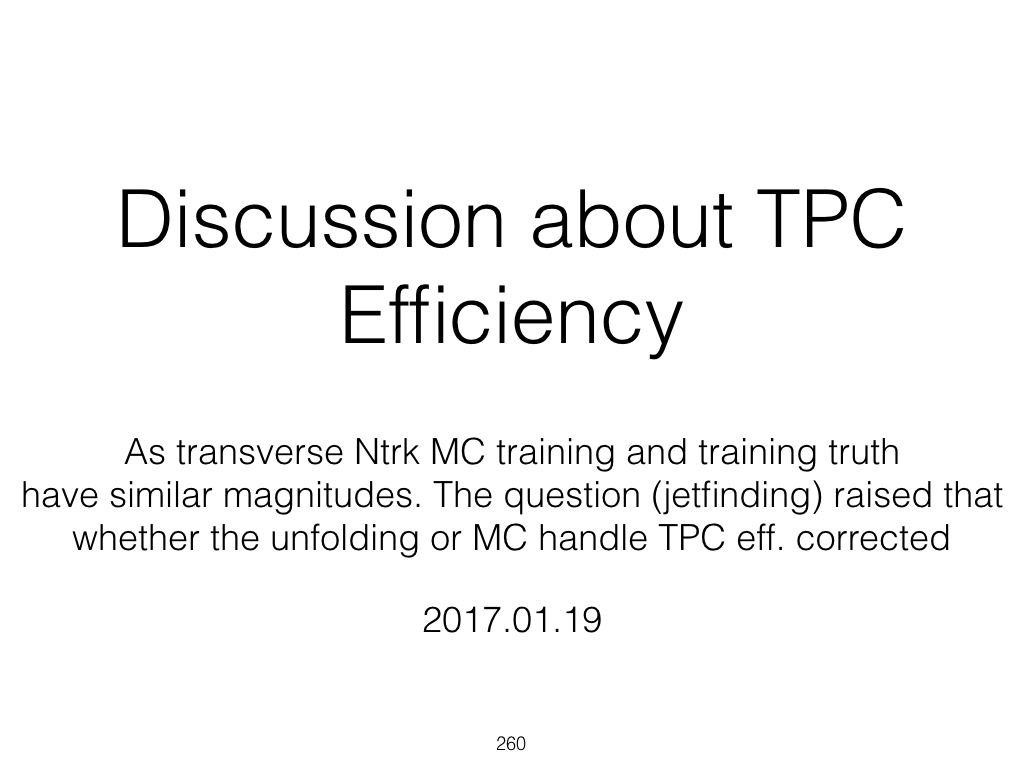 Discussion about TPC Efficiency

As transverse Ntrk MC training and training truth have similar magnitudes. The question (jetfinding) raised that whether the unfolding or MC handle TPC eff. corrected

2017.01.19

260